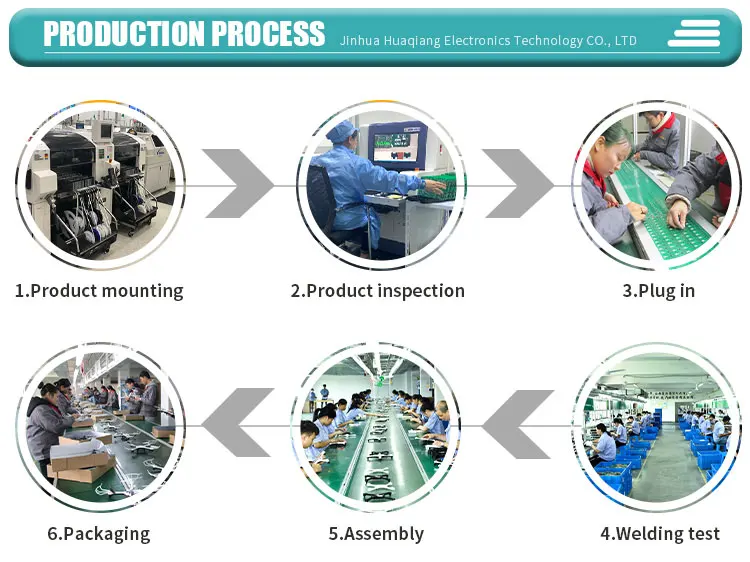 PRODUCTION PROCESS Jinhua Huaqiang Electronics Technology CO., LTD

1.Product mounting

2.Product inspection

3.Plug in

6.Packaging

5.Assembly

4.Welding test